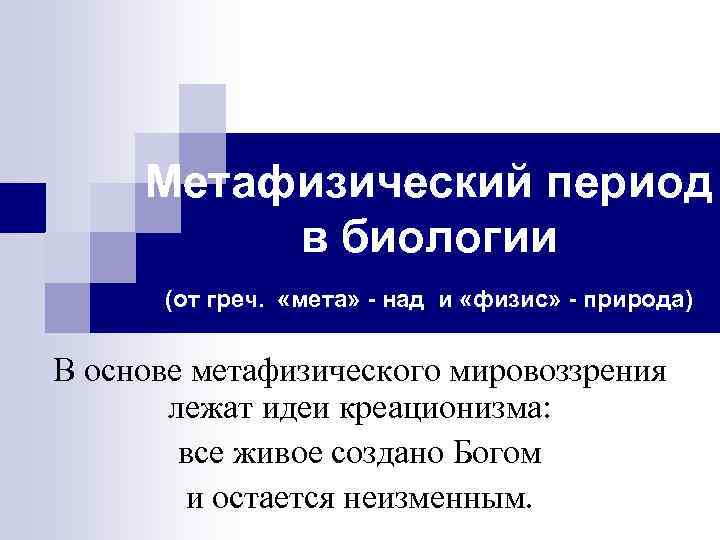 Метафизический период в биологии

(от греч. «мета» - над и «физис» - природа)

В основе метафизического мировоззрения лежат идеи креационизма:

все живое создано Богом

и остается неизменным.